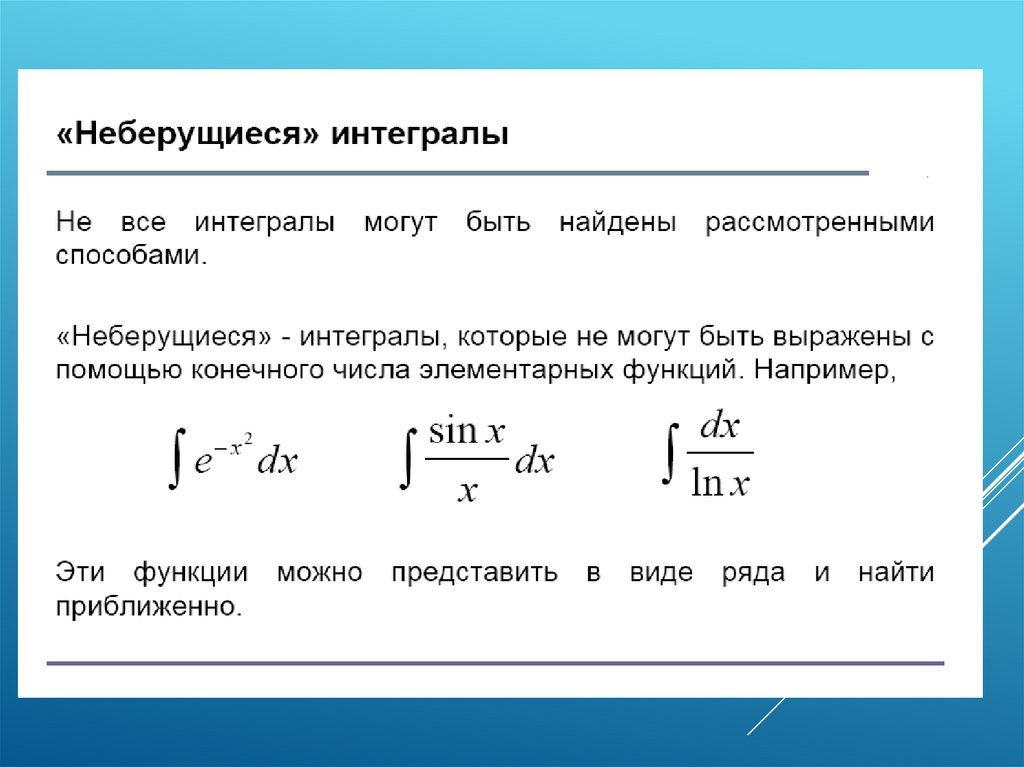 «Неберущиеся» интегралы

Не все интегралы могут быть найдены рассмотренными способами.

«Неберущиеся» - интегралы, которые не могут быть выражены с помощью конечного числа элементарных функций. Например,

$\int e^{-x^2} dx$ $\int \frac{\sin x}{x} dx$ $\int \frac{dx}{\ln x}$

Эти функции можно представить в виде ряда и найти приближенно.